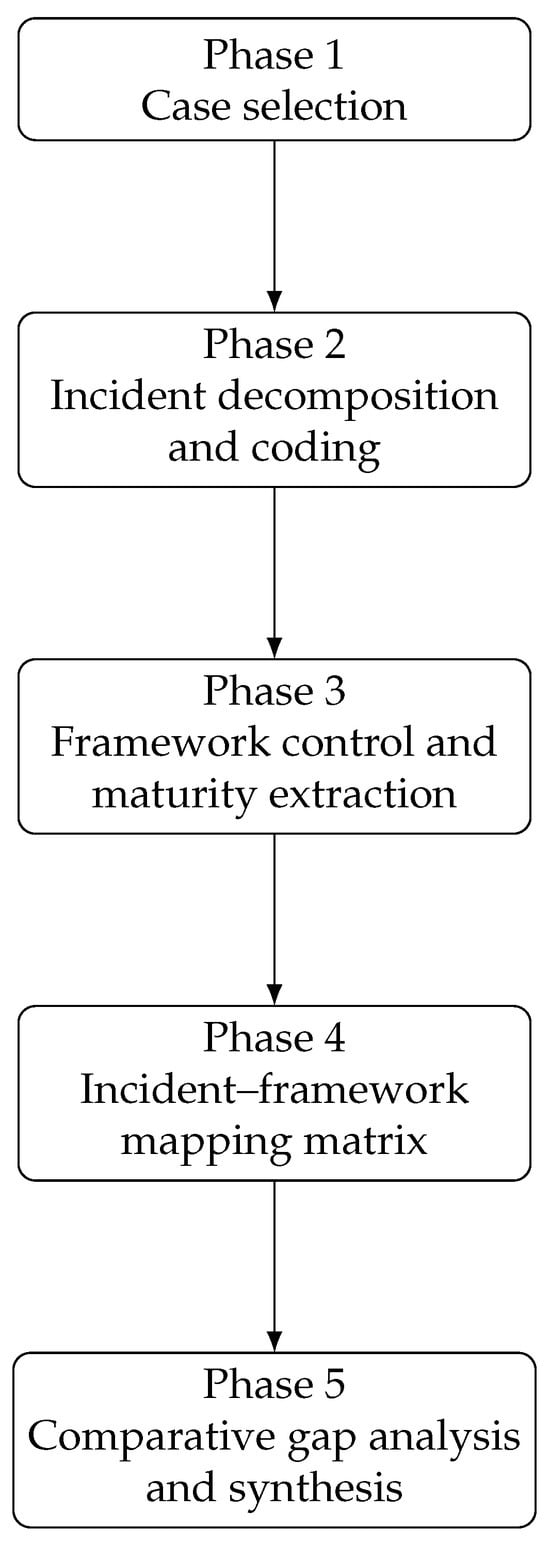 Phase 1
Case selection

Phase 2
Incident decomposition and coding

Phase 3
Framework control and maturity extraction

Phase 4
Incident–framework mapping matrix

Phase 5
Comparative gap analysis and synthesis